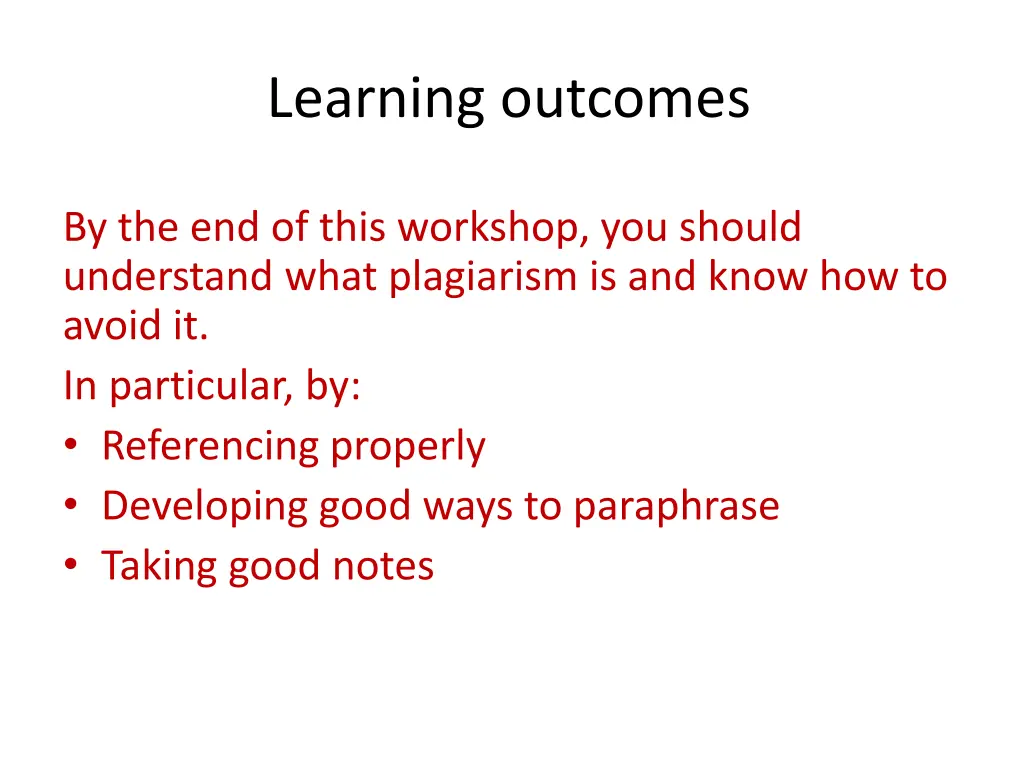 Learning outcomes

By the end of this workshop, you should understand what plagiarism is and know how to avoid it.

In particular, by:

• Referencing properly
• Developing good ways to paraphrase
• Taking good notes